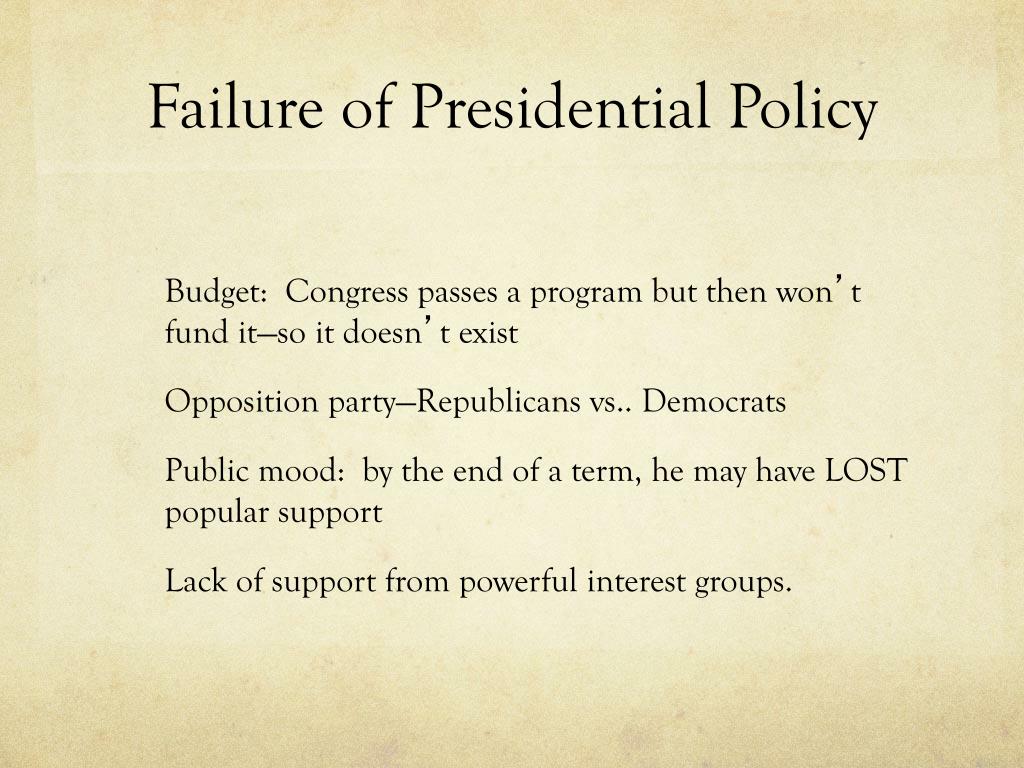 Failure of Presidential Policy

Budget: Congress passes a program but then won’t fund it—so it doesn’t exist

Opposition party—Republicans vs.. Democrats

Public mood: by the end of a term, he may have LOST popular support

Lack of support from powerful interest groups.